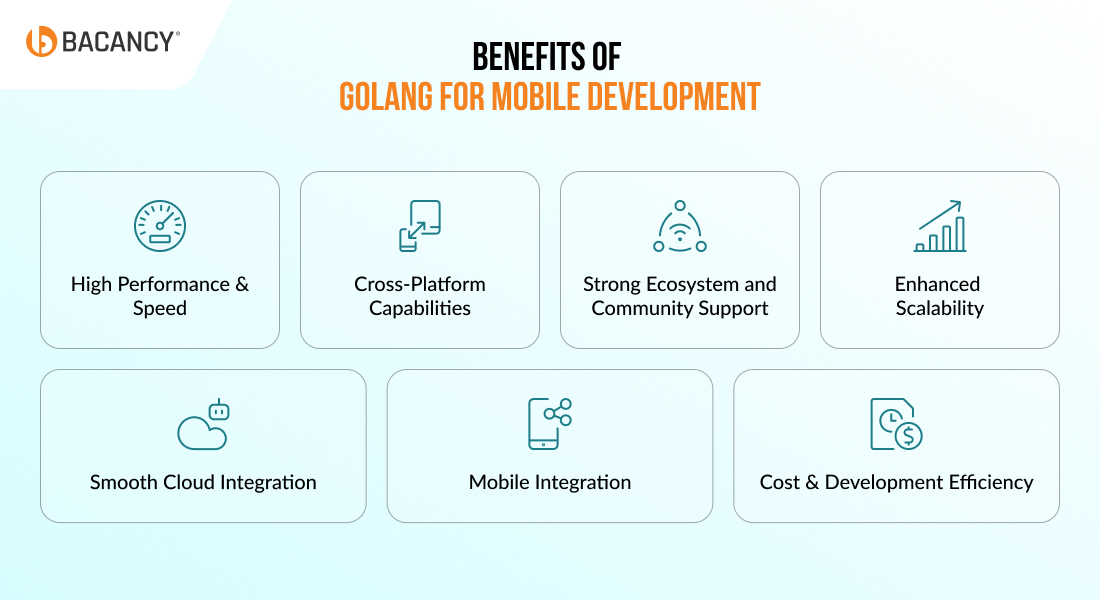 BACANCY®

BENEFITS OF
GOLANG FOR MOBILE DEVELOPMENT

High Performance & Speed

Cross-Platform Capabilities

Strong Ecosystem and Community Support

Enhanced Scalability

Smooth Cloud Integration

Mobile Integration

Cost & Development Efficiency